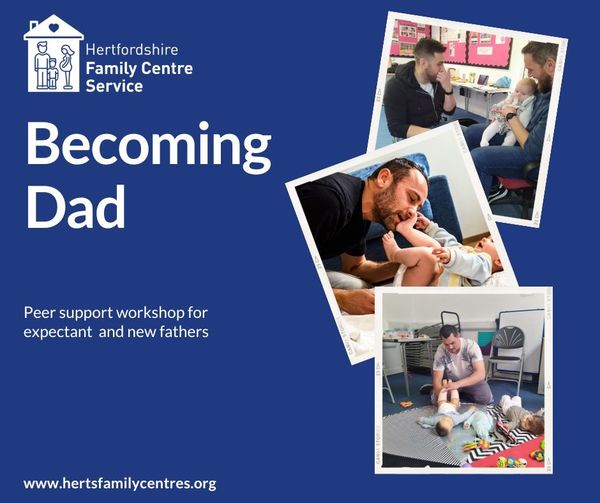 Hertfordshire
Family Centre
Service

Becoming Dad

Peer support workshop for expectant and new fathers

www.hertsfamilycentres.org